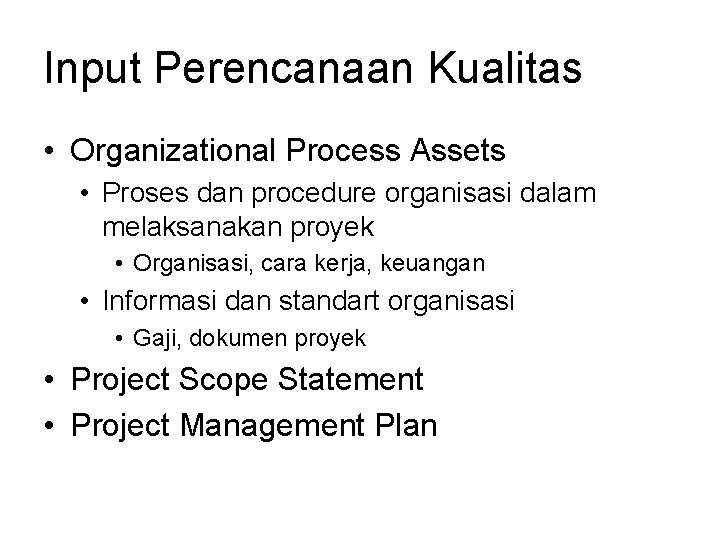 Input Perencanaan Kualitas

• Organizational Process Assets
  • Proses dan procedure organisasi dalam melaksanakan proyek
    • Organisasi, cara kerja, keuangan
  • Informasi dan standart organisasi
    • Gaji, dokumen proyek
• Project Scope Statement
• Project Management Plan